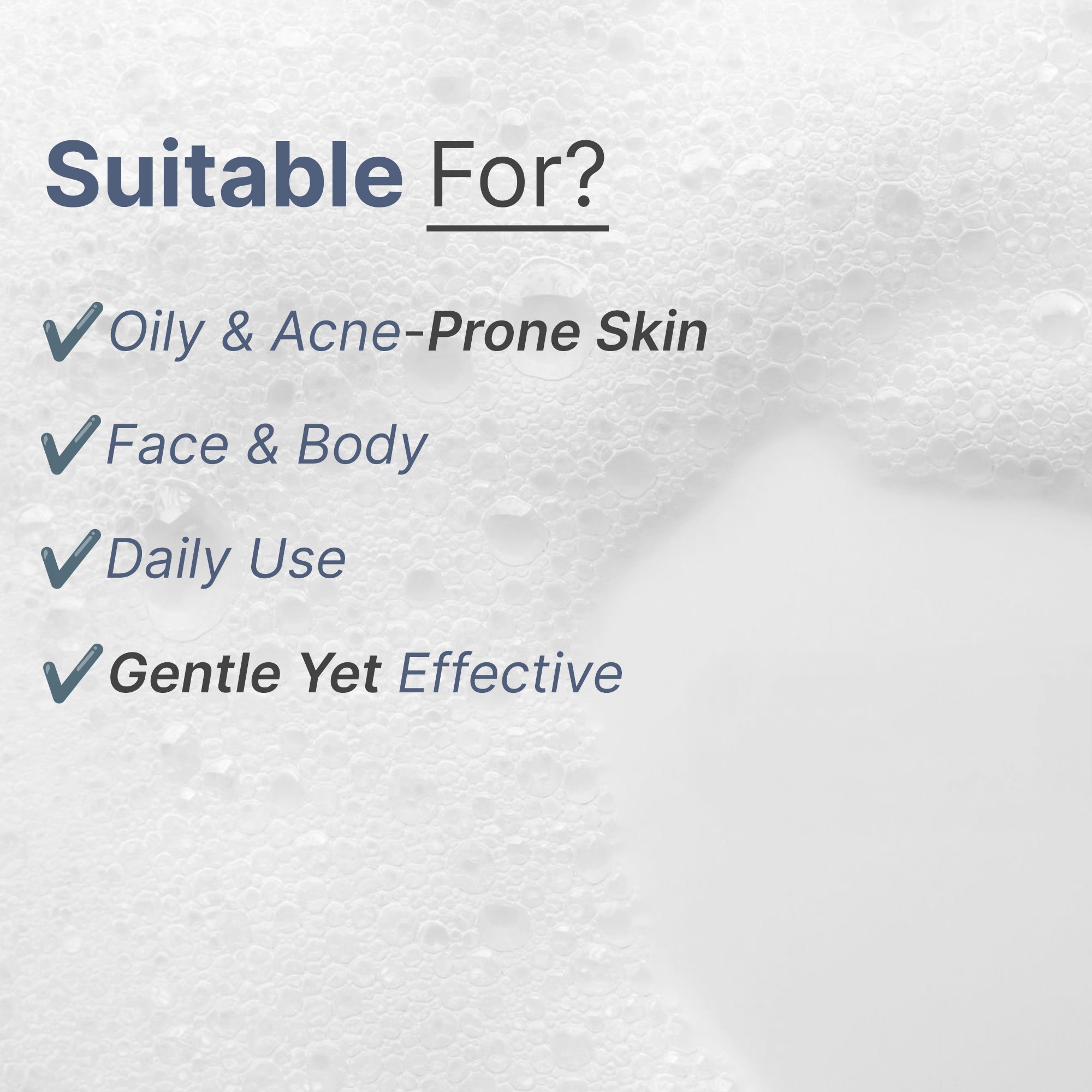 Suitable For?

✔ Oily & Acne-Prone Skin

✔ Face & Body

✔ Daily Use

✔ Gentle Yet Effective